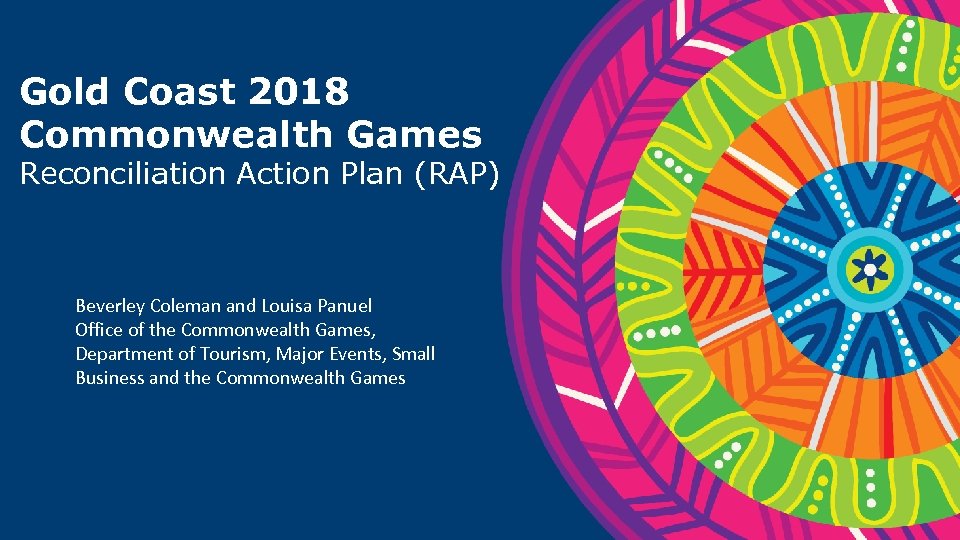 Gold Coast 2018 Commonwealth Games
Reconciliation Action Plan (RAP)

Beverley Coleman and Louisa Panuel
Office of the Commonwealth Games,
Department of Tourism, Major Events, Small Business and the Commonwealth Games